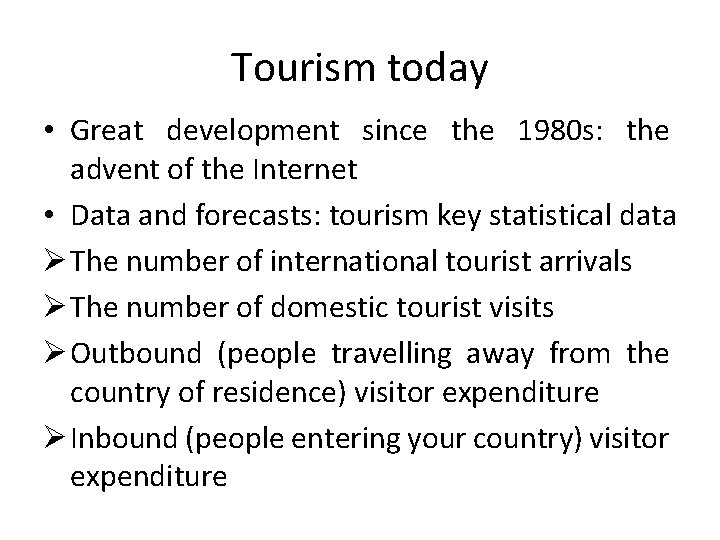 Tourism today

• Great development since the 1980s: the advent of the Internet

• Data and forecasts: tourism key statistical data

➢ The number of international tourist arrivals

➢ The number of domestic tourist visits

➢ Outbound (people travelling away from the country of residence) visitor expenditure

➢ Inbound (people entering your country) visitor expenditure